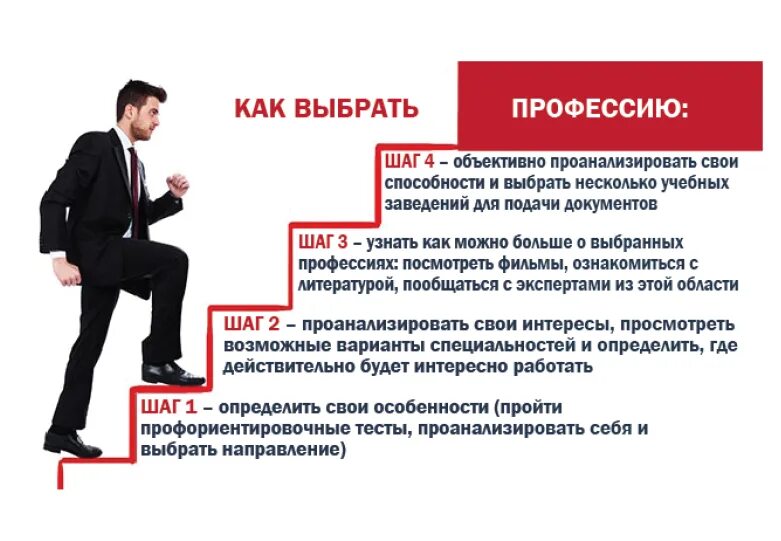 КАК ВЫБРАТЬ ПРОФЕССИЮ:

ШАГ 4 – объективно проанализировать свои способности и выбрать несколько учебных заведений для подачи документов

ШАГ 3 – узнать как можно больше о выбранных профессиях: посмотреть фильмы, ознакомиться с литературой, пообщаться с экспертами из этой области

ШАГ 2 – проанализировать свои интересы, просмотреть возможные варианты специальностей и определить, где действительно будет интересно работать

ШАГ 1 – определить свои особенности (пройти профориентировочные тесты, проанализировать себя и выбрать направление)